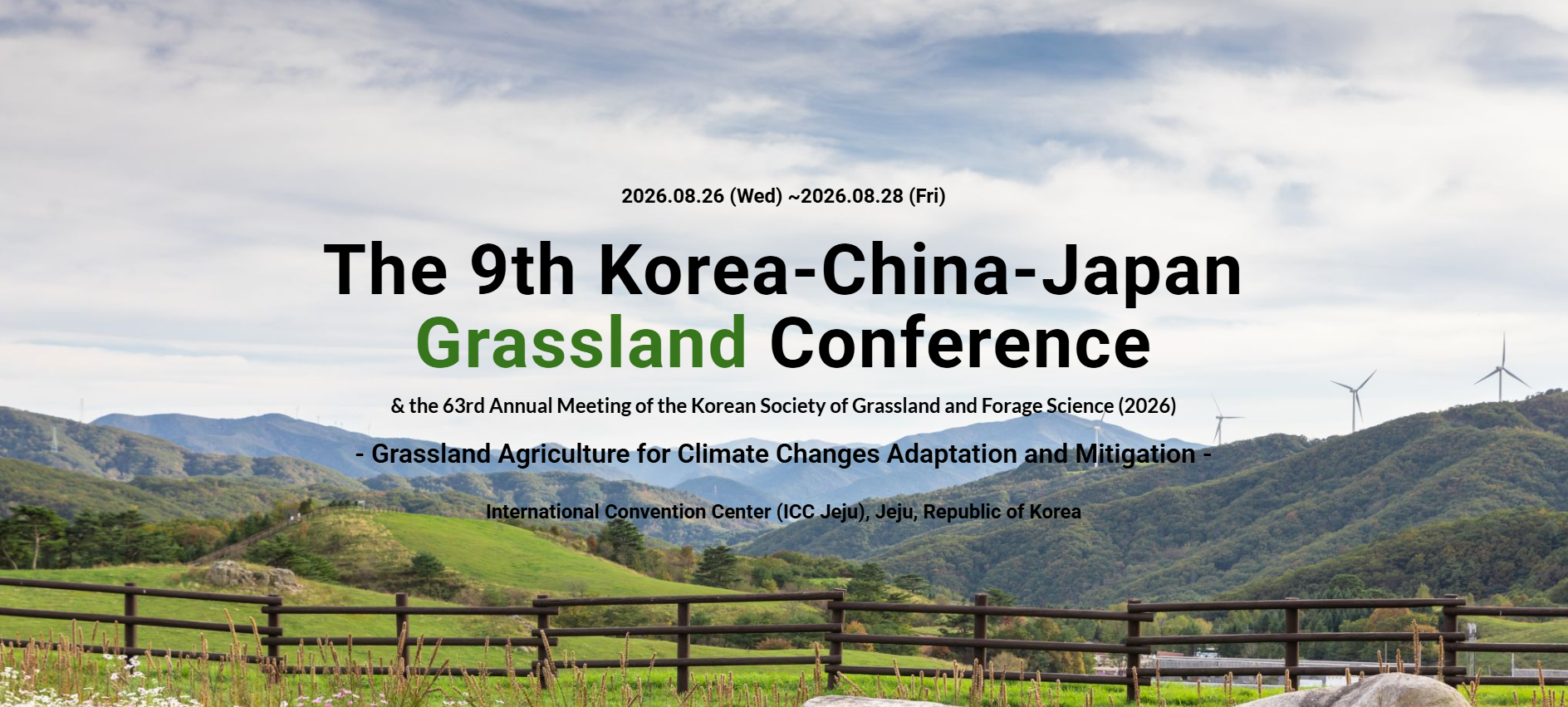 2026.08.26 (Wed) ~2026.08.28 (Fri)

The 9th Korea-China-Japan Grassland Conference

& the 63rd Annual Meeting of the Korean Society of Grassland and Forage Science (2026)

- Grassland Agriculture for Climate Changes Adaptation and Mitigation -

International Convention Center (ICC Jeju), Jeju, Republic of Korea